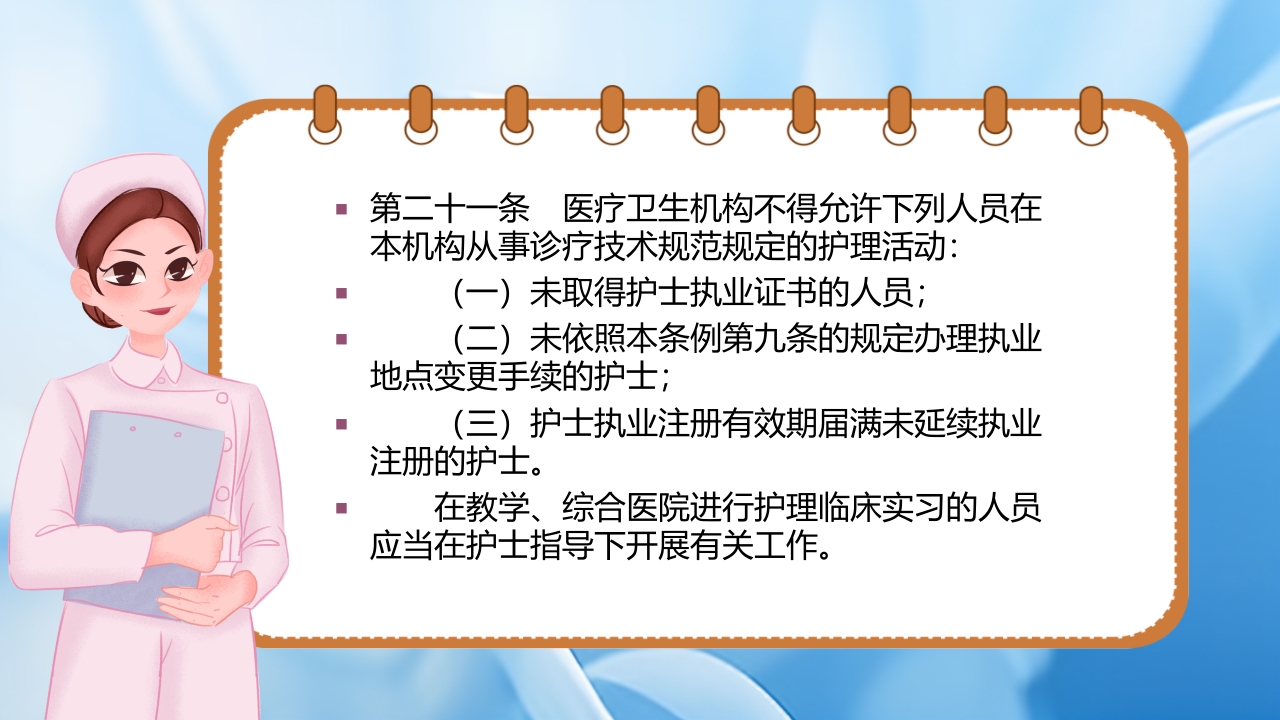 ▪ 第二十一条　医疗卫生机构不得允许下列人员在本机构从事诊疗技术规范规定的护理活动：

▪ （一）未取得护士执业证书的人员；

▪ （二）未依照本条例第九条的规定办理执业地点变更手续的护士；

▪ （三）护士执业注册有效期届满未延续执业注册的护士。

▪ 在教学、综合医院进行护理临床实习的人员应当在护士指导下开展有关工作。